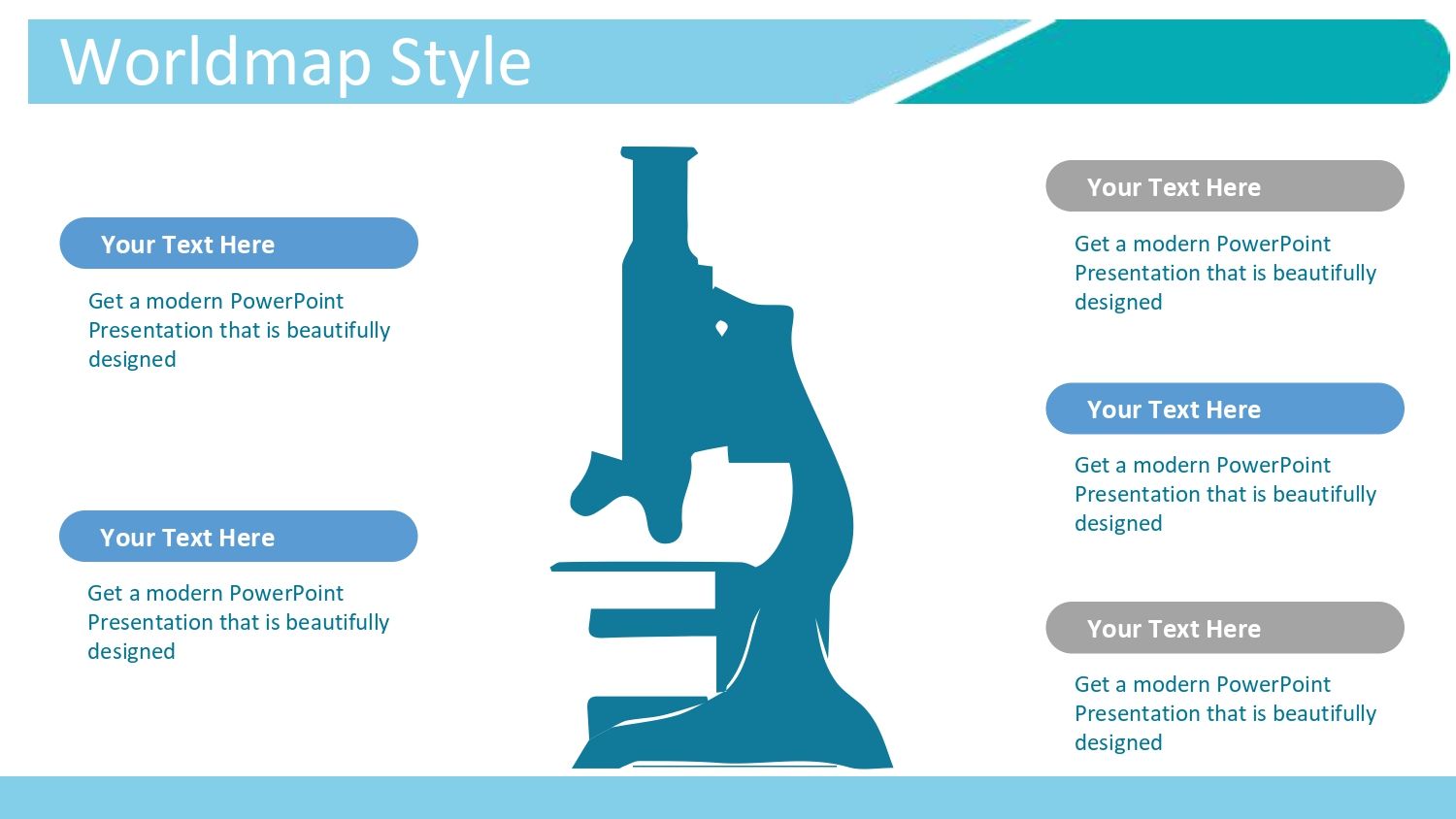 Worldmap Style

Your Text Here

Get a modern PowerPoint Presentation that is beautifully designed

Your Text Here

Get a modern PowerPoint Presentation that is beautifully designed

Your Text Here

Get a modern PowerPoint Presentation that is beautifully designed

Your Text Here

Get a modern PowerPoint Presentation that is beautifully designed

Your Text Here

Get a modern PowerPoint Presentation that is beautifully designed